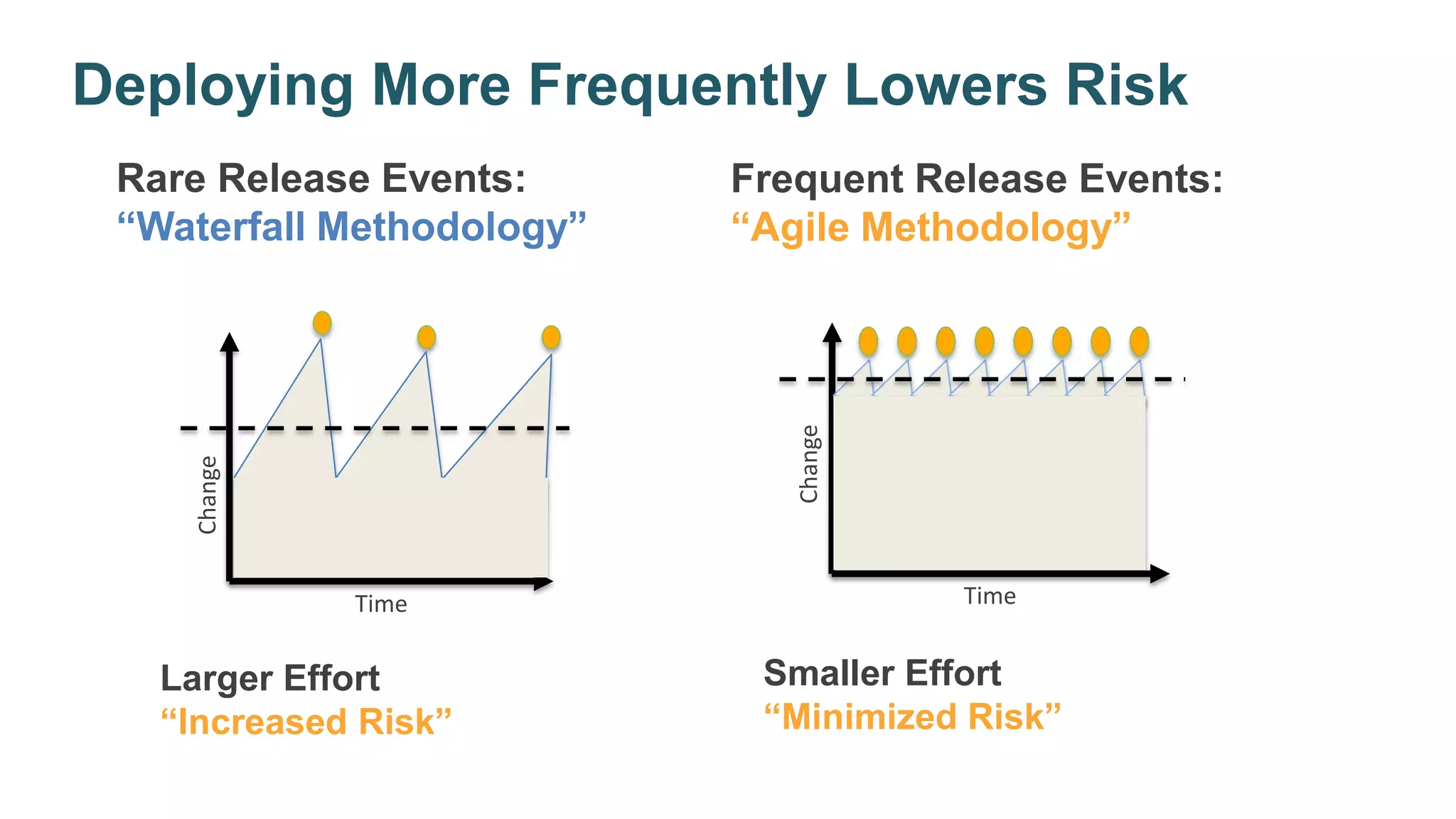 Deploying More Frequently Lowers Risk

Rare Release Events:
“Waterfall Methodology”

Change

Time

Larger Effort
“Increased Risk”

Frequent Release Events:
“Agile Methodology”

Change

Time

Smaller Effort
“Minimized Risk”